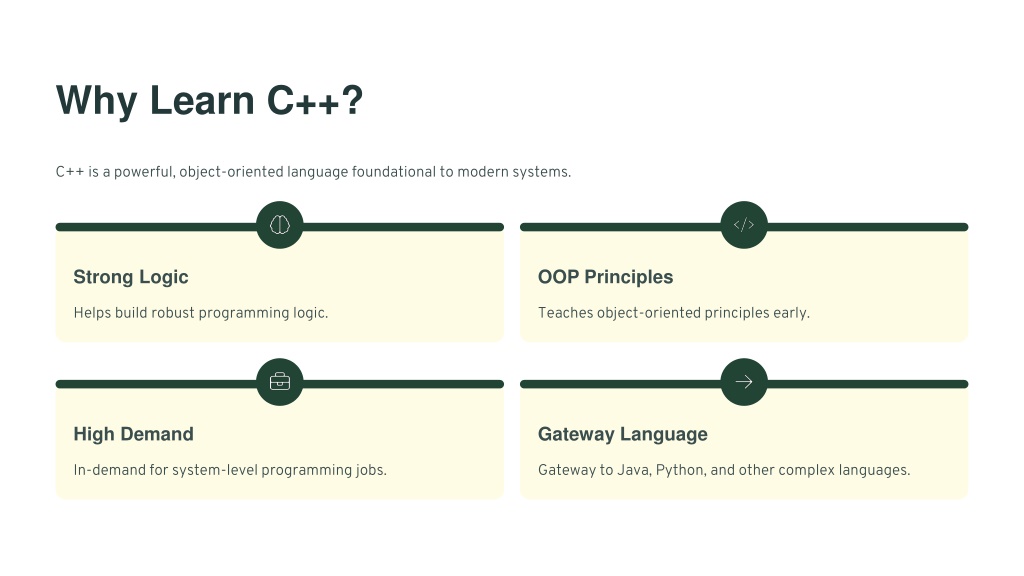 Why Learn C++?

C++ is a powerful, object-oriented language foundational to modern systems.

Strong Logic

Helps build robust programming logic.

OOP Principles

Teaches object-oriented principles early.

High Demand

In-demand for system-level programming jobs.

Gateway Language

Gateway to Java, Python, and other complex languages.